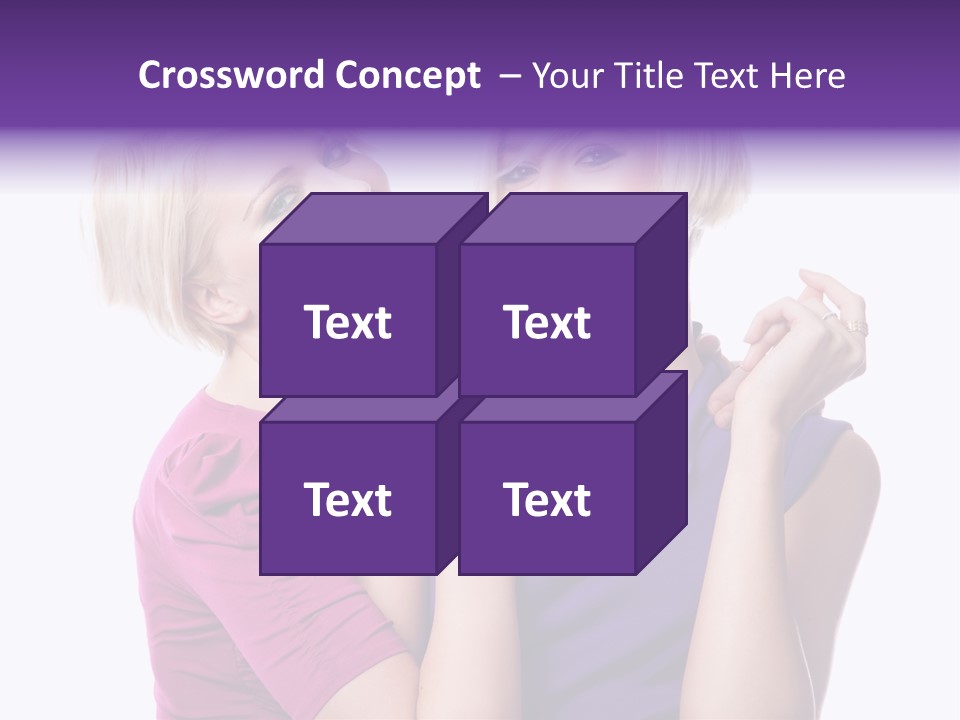 Crossword Concept – Your Title Text Here

Text

Text

Text

Text